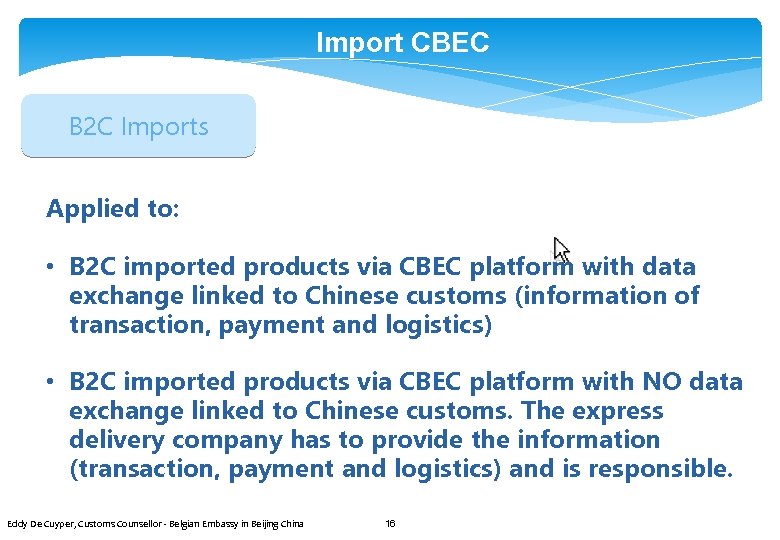 Import CBEC

B2C Imports

Applied to:

• B2C imported products via CBEC platform with data exchange linked to Chinese customs (information of transaction, payment and logistics)

• B2C imported products via CBEC platform with NO data exchange linked to Chinese customs. The express delivery company has to provide the information (transaction, payment and logistics) and is responsible.

Eddy De Cuyper, Customs Counsellor - Belgian Embassy in Beijing China

16